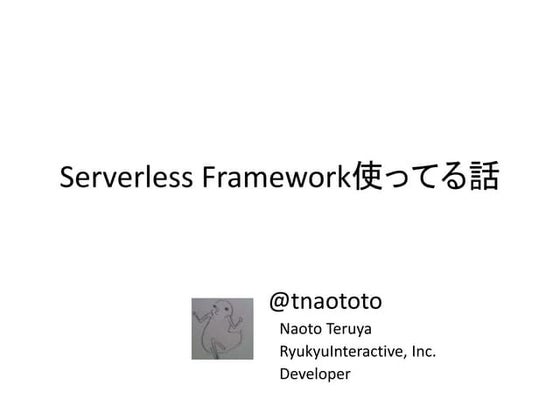 Serverless Framework使ってる話

@tnaototo
Naoto Teruya
RyukyuInteractive, Inc.
Developer